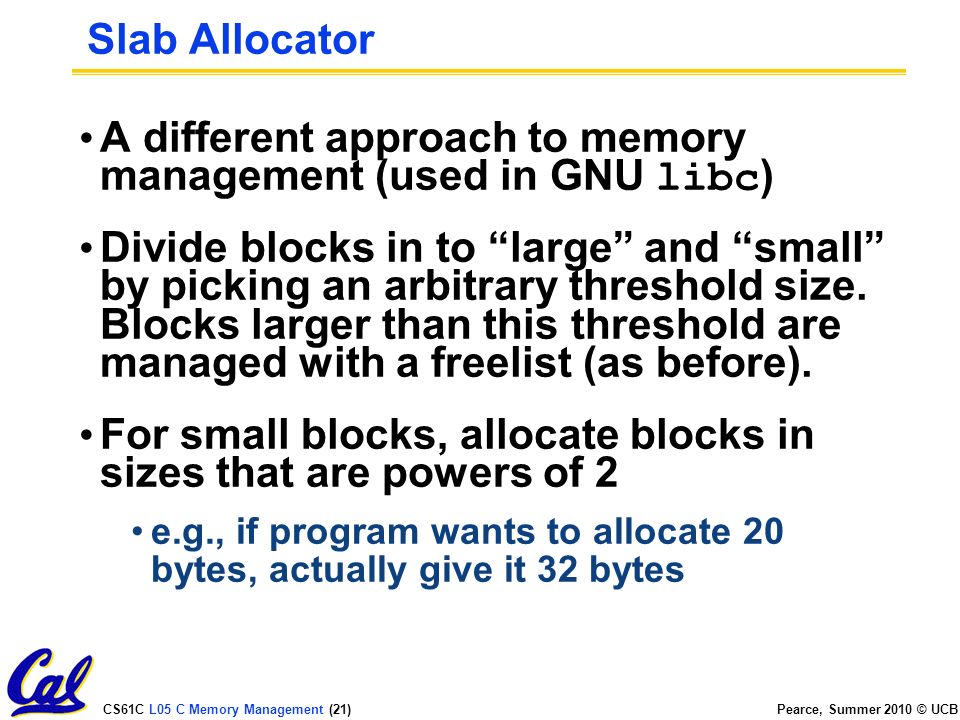 Slab Allocator

• A different approach to memory management (used in GNU libc)

• Divide blocks in to “large” and “small” by picking an arbitrary threshold size. Blocks larger than this threshold are managed with a freelist (as before).

• For small blocks, allocate blocks in sizes that are powers of 2

• e.g., if program wants to allocate 20 bytes, actually give it 32 bytes

Cal

CS61C L05 C Memory Management (21)

Pearce, Summer 2010 © UCB